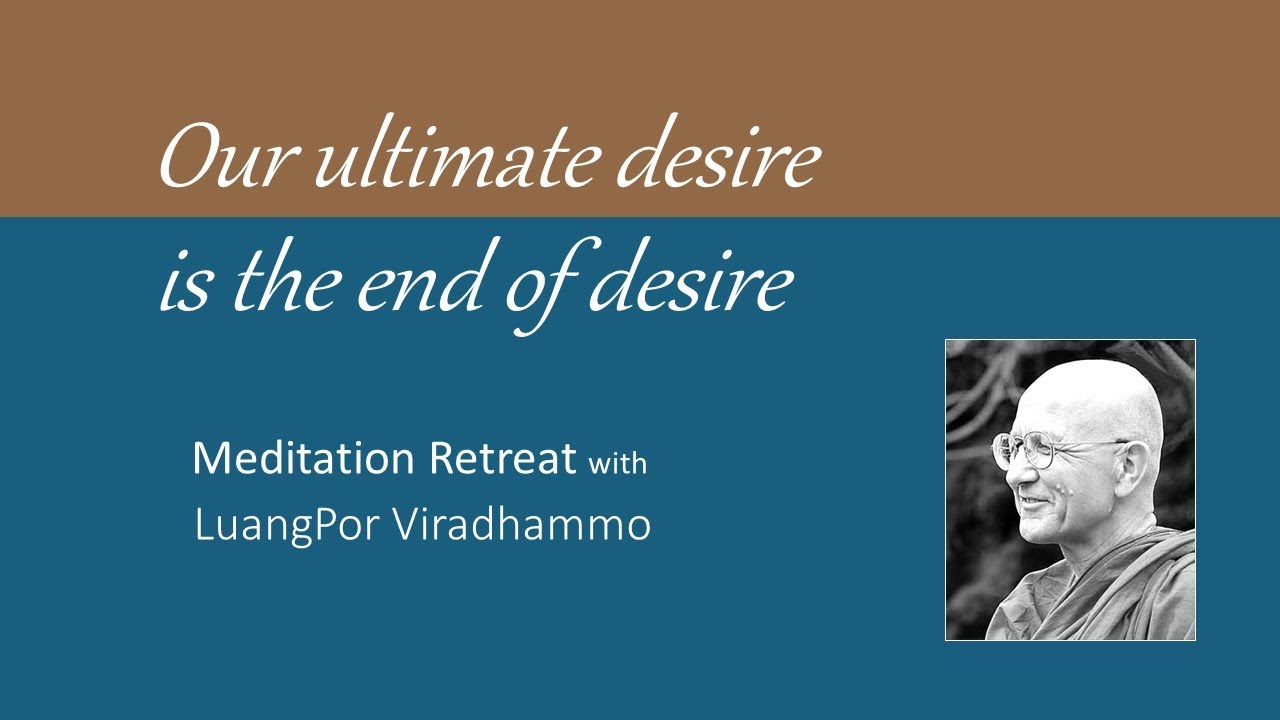 Our ultimate desire is the end of desire

Meditation Retreat with LuangPor Viradhammo